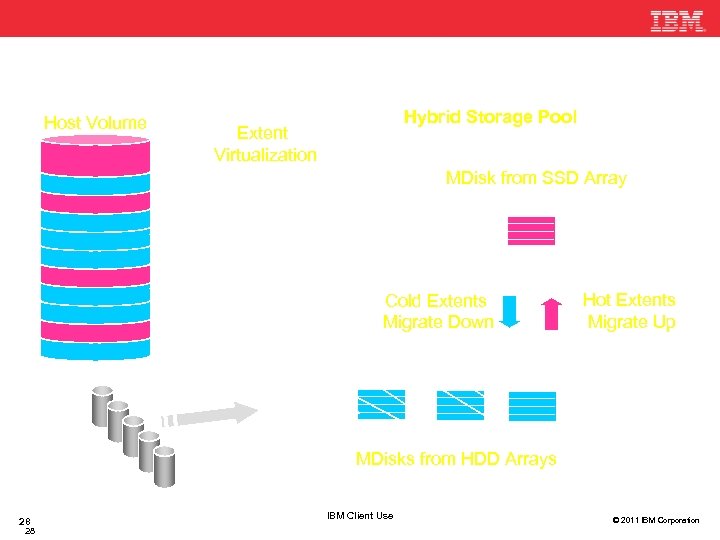 IBM

Host Volume

Extent Virtualization

Hybrid Storage Pool

MDisk from SSD Array

Cold Extents Migrate Down

Hot Extents Migrate Up

MDisks from HDD Arrays

28
28

IBM Client Use

© 2011 IBM Corporation